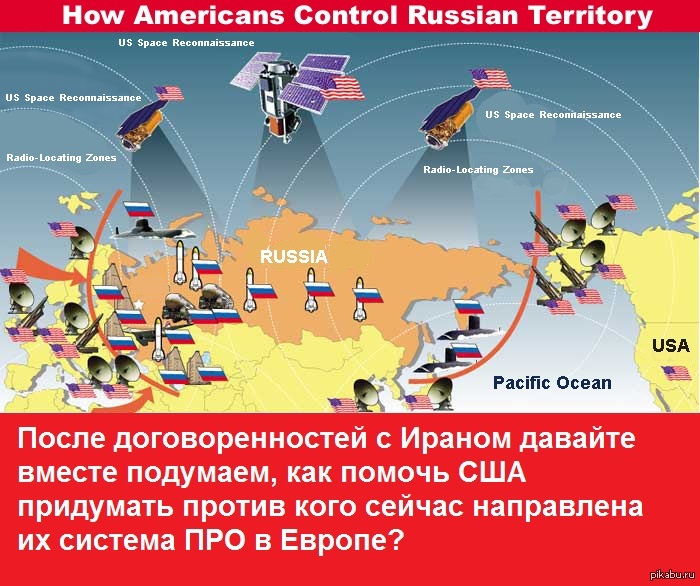 How Americans Control Russian Territory

US Space Reconnaissance

US Space Reconnaissance

US Space Reconnaissance

Radio-Locating Zones

Radio-Locating Zones

RUSSIA

USA

Pacific Ocean

После договоренностей с Ираном давайте вместе подумаем, как помочь США придумать против кого сейчас направлена их система ПРО в Европе?

pikabu.ru